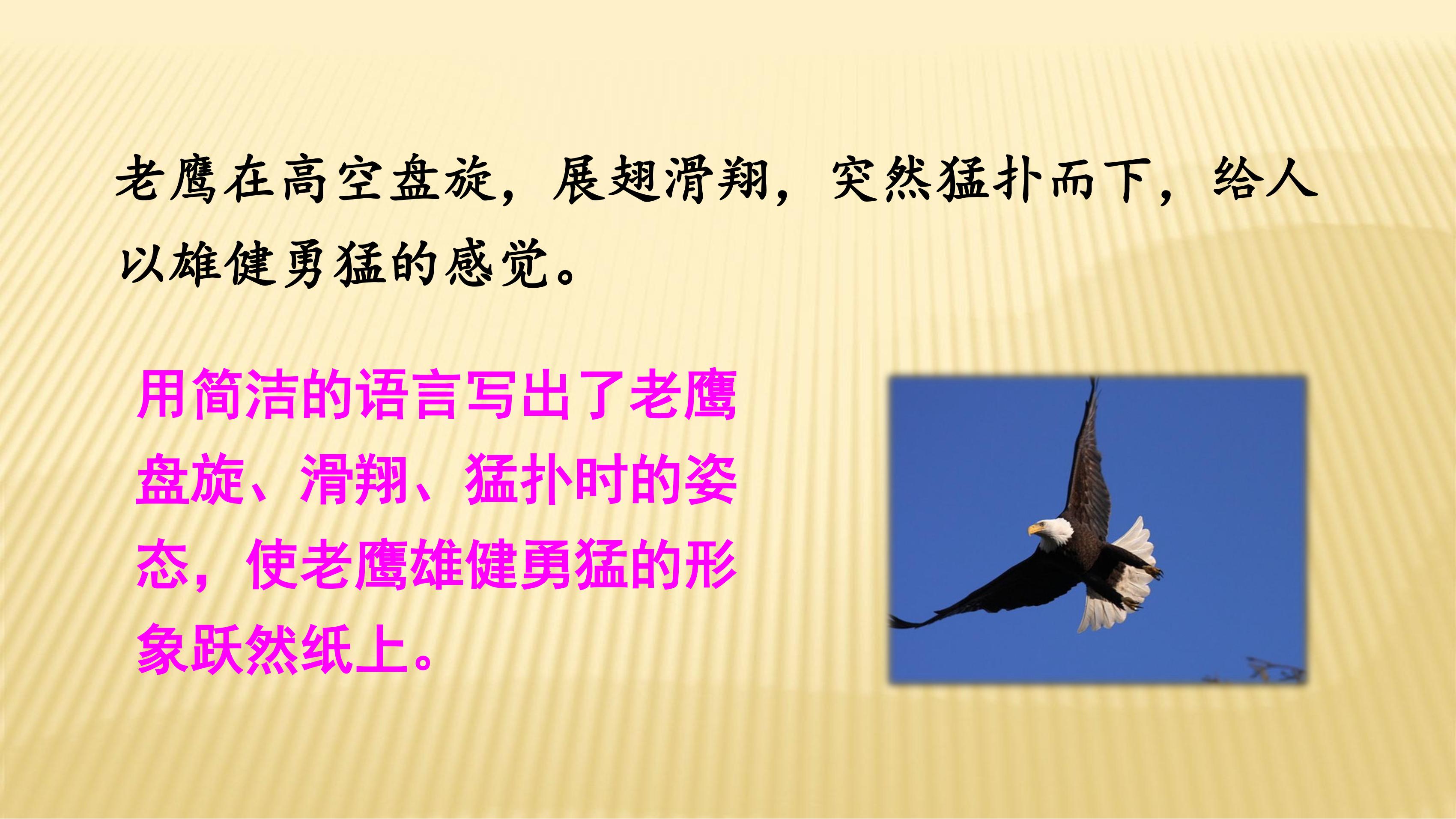 老鹰在高空盘旋，展翅滑翔，突然猛扑而下，给人以雄健勇猛的感觉。

用简洁的语言写出了老鹰盘旋、滑翔、猛扑时的姿态，使老鹰雄健勇猛的形象跃然纸上。